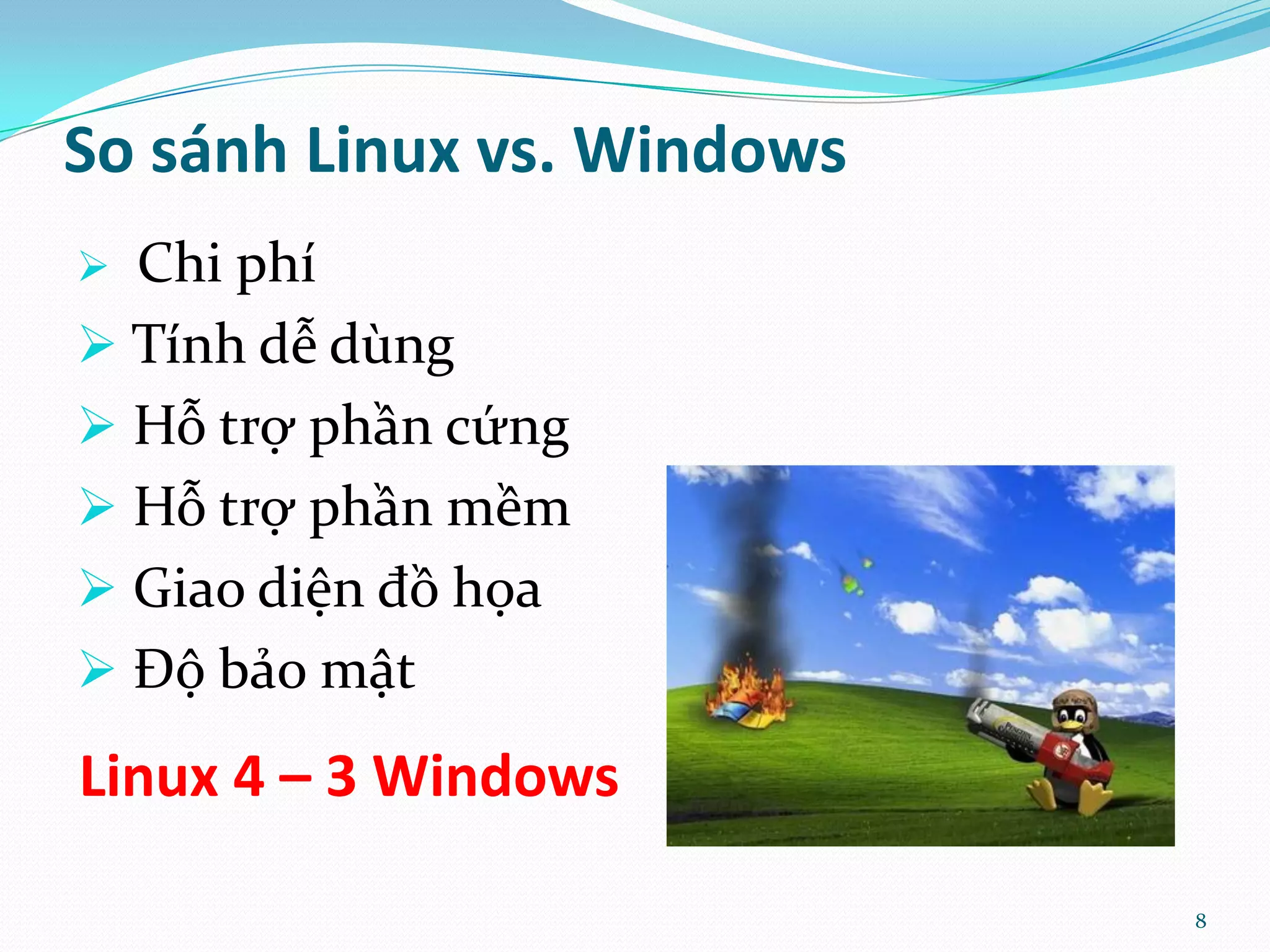 So sánh Linux vs. Windows

➢ Chi phí
➢ Tính dễ dùng
➢ Hỗ trợ phần cứng
➢ Hỗ trợ phần mềm
➢ Giao diện đồ họa
➢ Độ bảo mật

Linux 4 – 3 Windows

8